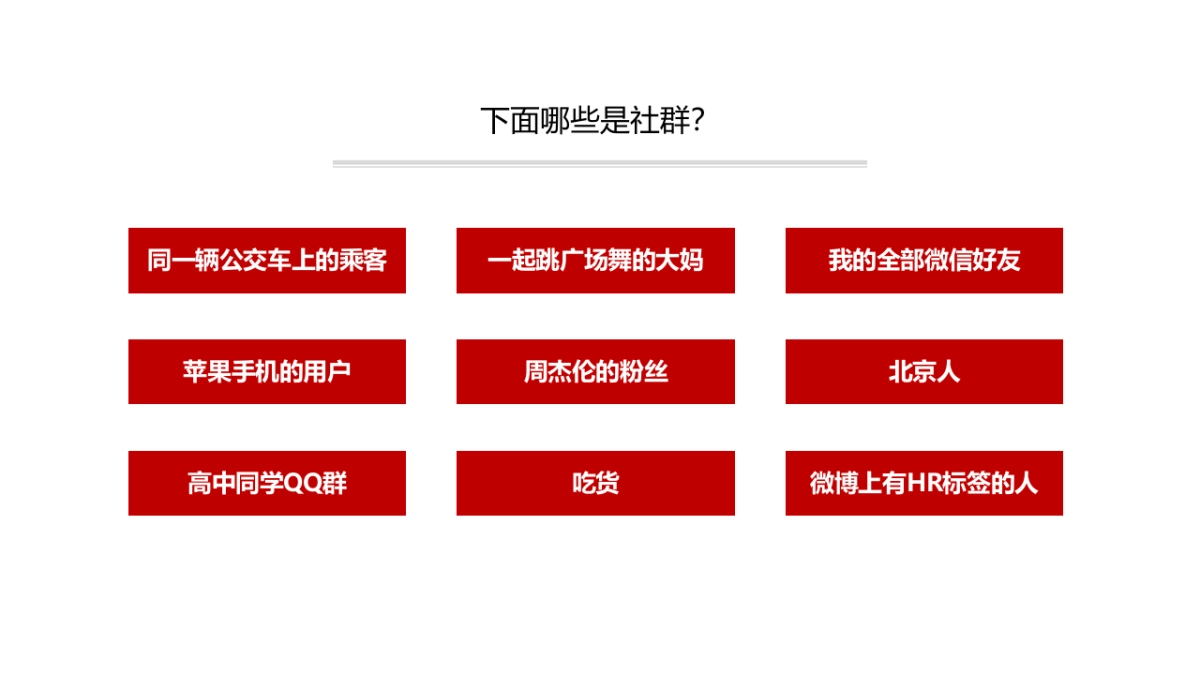 下面哪些是社群?

同一辆公交车上的乘客

一起跳广场舞的大妈

我的全部微信好友

苹果手机的用户

周杰伦的粉丝

北京人

高中同学QQ群

吃货

微博上有HR标签的人